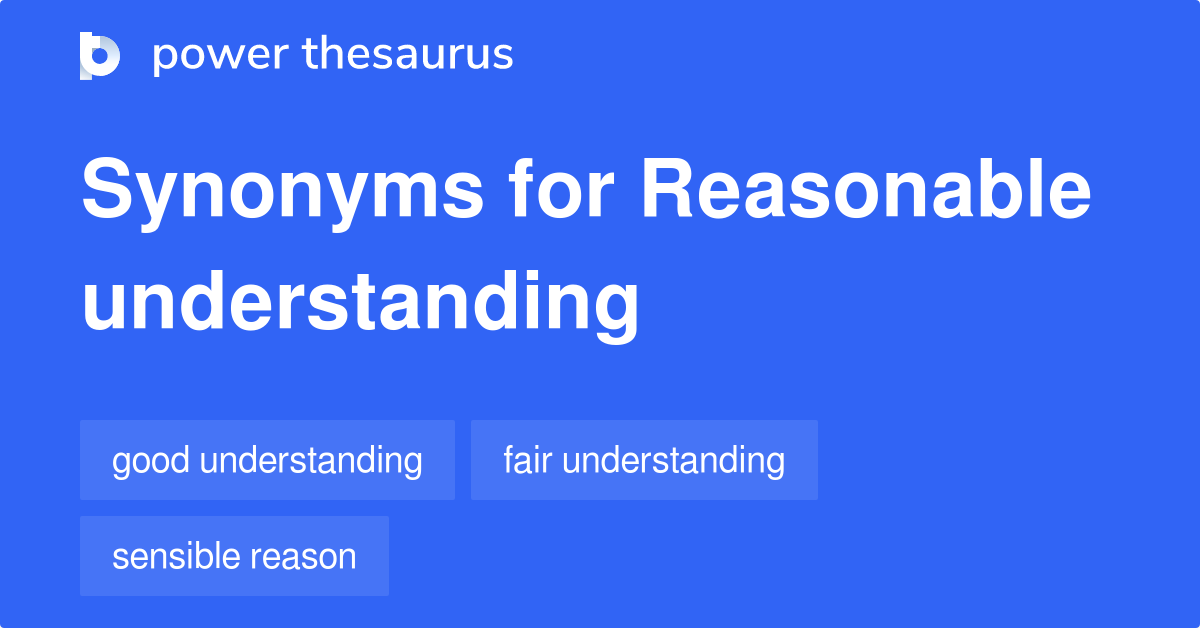 power thesaurus

Synonyms for Reasonable understanding

good understanding

fair understanding

sensible reason